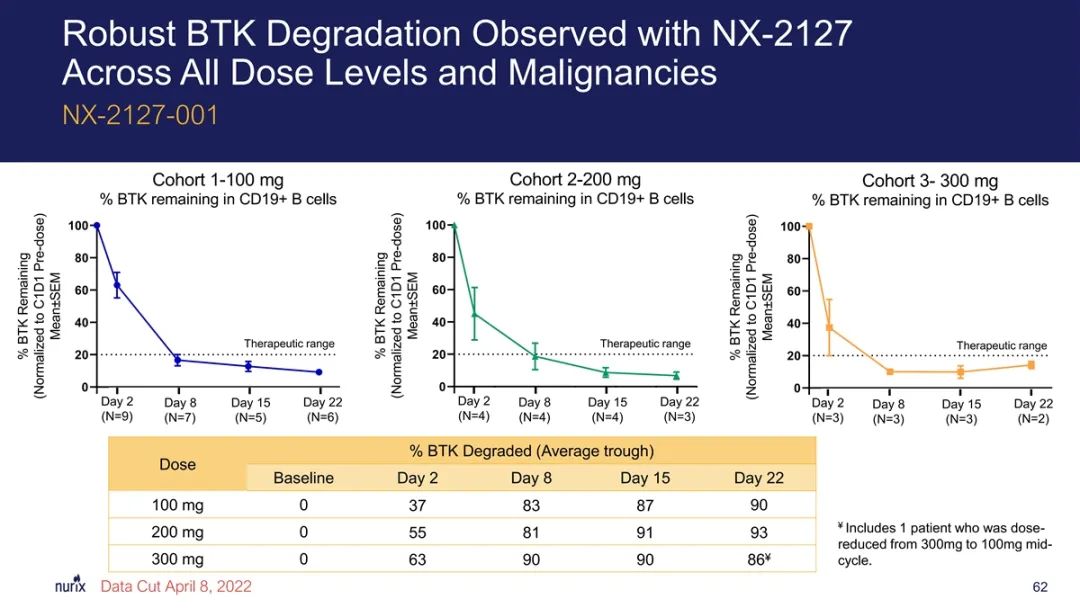 Robust BTK Degradation Observed with NX-2127 Across All Dose Levels and Malignancies

NX-2127-001

Cohort 1-100 mg
% BTK remaining in CD19+ B cells

% BTK Remaining (Normalized to C1D1 Pre-dose) Mean±SEM

100
80
60
40
20
0

Therapeutic range

Day 2 (N=9)
Day 8 (N=7)
Day 15 (N=5)
Day 22 (N=6)

Cohort 2-200 mg
% BTK remaining in CD19+ B cells

% BTK Remaining (Normalized to C1D1 Pre-dose) Mean±SEM

100
80
60
40
20
0

Therapeutic range

Day 2 (N=4)
Day 8 (N=4)
Day 15 (N=4)
Day 22 (N=3)

Cohort 3- 300 mg
% BTK remaining in CD19+ B cells

% BTK Remaining (Normalized to C1D1 Pre-dose) Mean±SEM

100
80
60
40
20
0

Therapeutic range

Day 2 (N=3)
Day 8 (N=3)
Day 15 (N=3)
Day 22 (N=2)

| Dose | % BTK Degraded (Average trough) | | | | |
|---|---|---|---|---|---|
| | Baseline | Day 2 | Day 8 | Day 15 | Day 22 |
| 100 mg | 0 | 37 | 83 | 87 | 90 |
| 200 mg | 0 | 55 | 81 | 91 | 93 |
| 300 mg | 0 | 63 | 90 | 90 | 86¥ |

¥ Includes 1 patient who was dose-reduced from 300mg to 100mg mid-cycle.

nurix Data Cut April 8, 2022

62